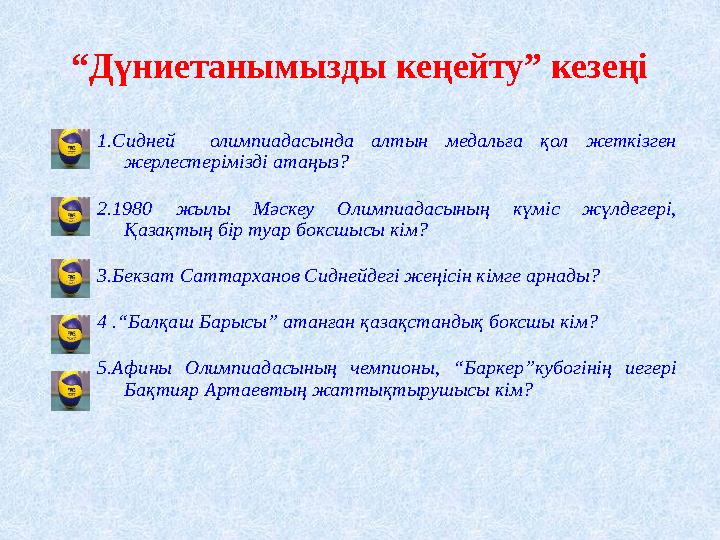 “Дүниетанымызды кеңейту” кезеңі

1.Сидней олимпиадасында алтын медальға қол жеткізген жерлестерімізді атаңыз?

2.1980 жылы Мәскеу Олимпиадасының күміс жүлдегері, Қазақтың бір туар боксшысы кім?

3.Бекзат Саттарханов Сиднейдегі жеңісін кімге арнады?

4 .“Балқаш Барысы” атанған қазақстандық боксшы кім?

5.Афины Олимпиадасының чемпионы, “Баркер”кубогінің иегері Бақтияр Артаевтың жаттықтырушысы кім?